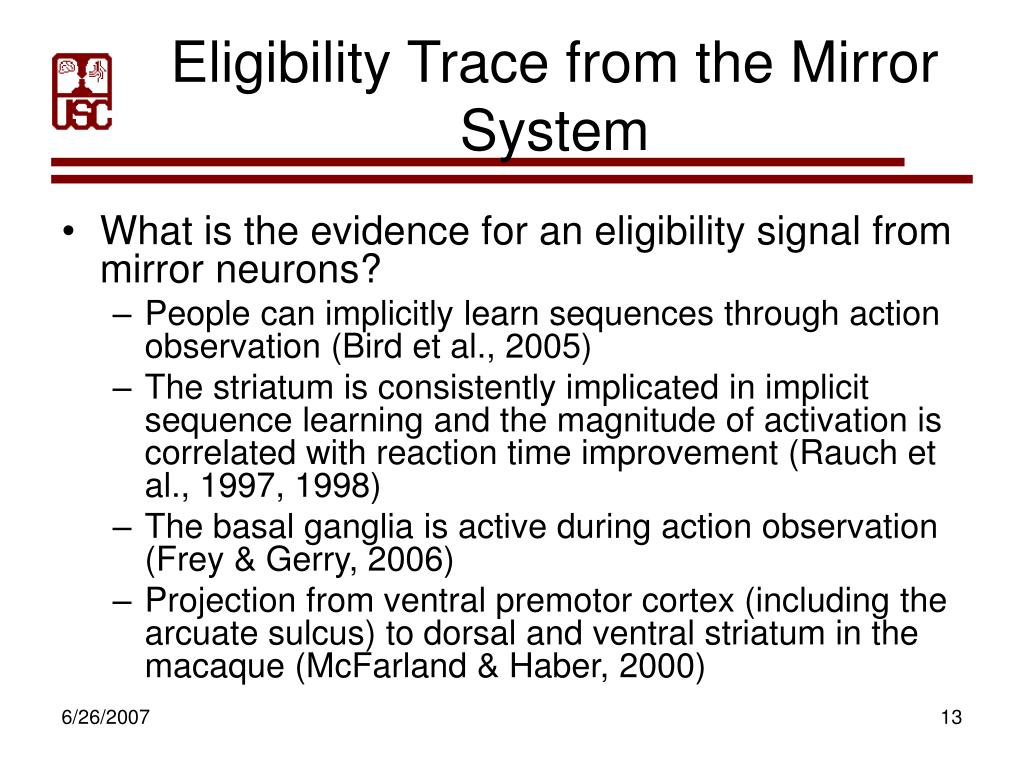 USC

Eligibility Trace from the Mirror System

• What is the evidence for an eligibility signal from mirror neurons?
– People can implicitly learn sequences through action observation (Bird et al., 2005)
– The striatum is consistently implicated in implicit sequence learning and the magnitude of activation is correlated with reaction time improvement (Rauch et al., 1997, 1998)
– The basal ganglia is active during action observation (Frey & Gerry, 2006)
– Projection from ventral premotor cortex (including the arcuate sulcus) to dorsal and ventral striatum in the macaque (McFarland & Haber, 2000)

6/26/2007

13